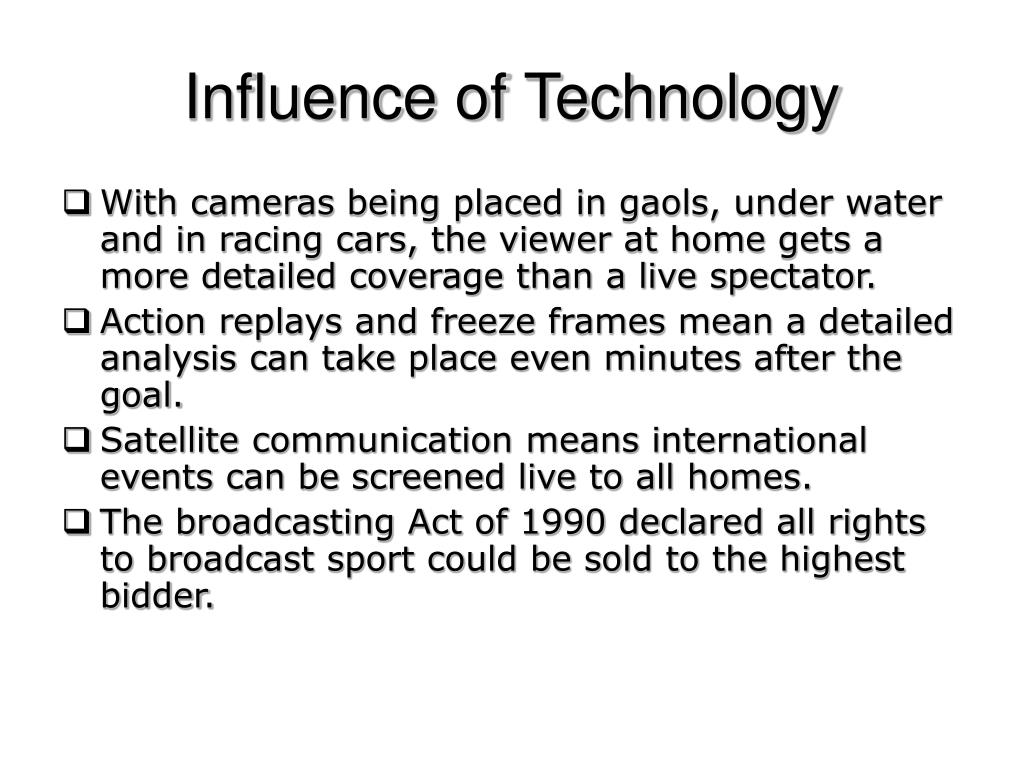 Influence of Technology

❑ With cameras being placed in gaols, under water and in racing cars, the viewer at home gets a more detailed coverage than a live spectator.

❑ Action replays and freeze frames mean a detailed analysis can take place even minutes after the goal.

❑ Satellite communication means international events can be screened live to all homes.

❑ The broadcasting Act of 1990 declared all rights to broadcast sport could be sold to the highest bidder.